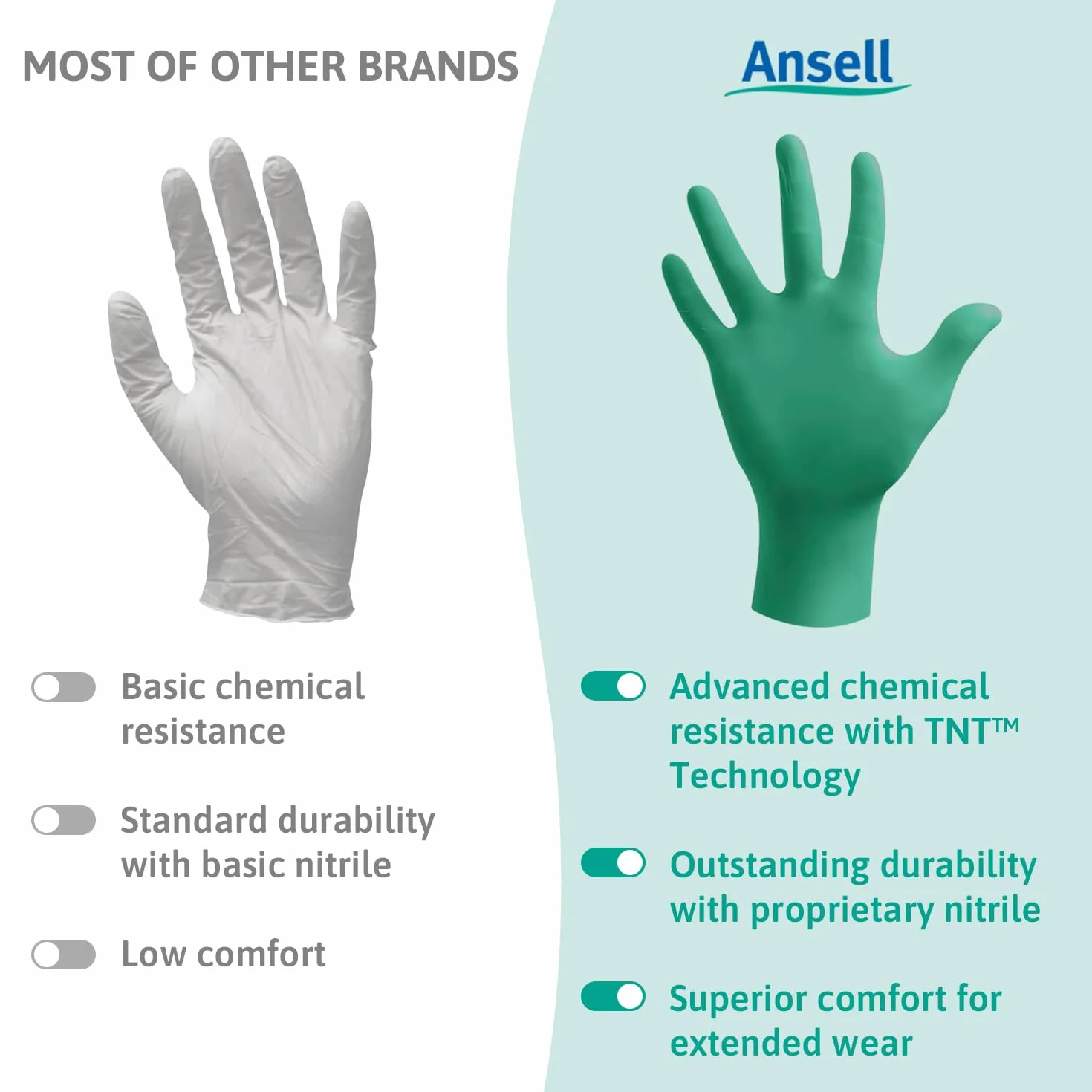 MOST OF OTHER BRANDS

Basic chemical resistance

Standard durability with basic nitrile

Low comfort

Ansell

Advanced chemical resistance with TNT™ Technology

Outstanding durability with proprietary nitrile

Superior comfort for extended wear